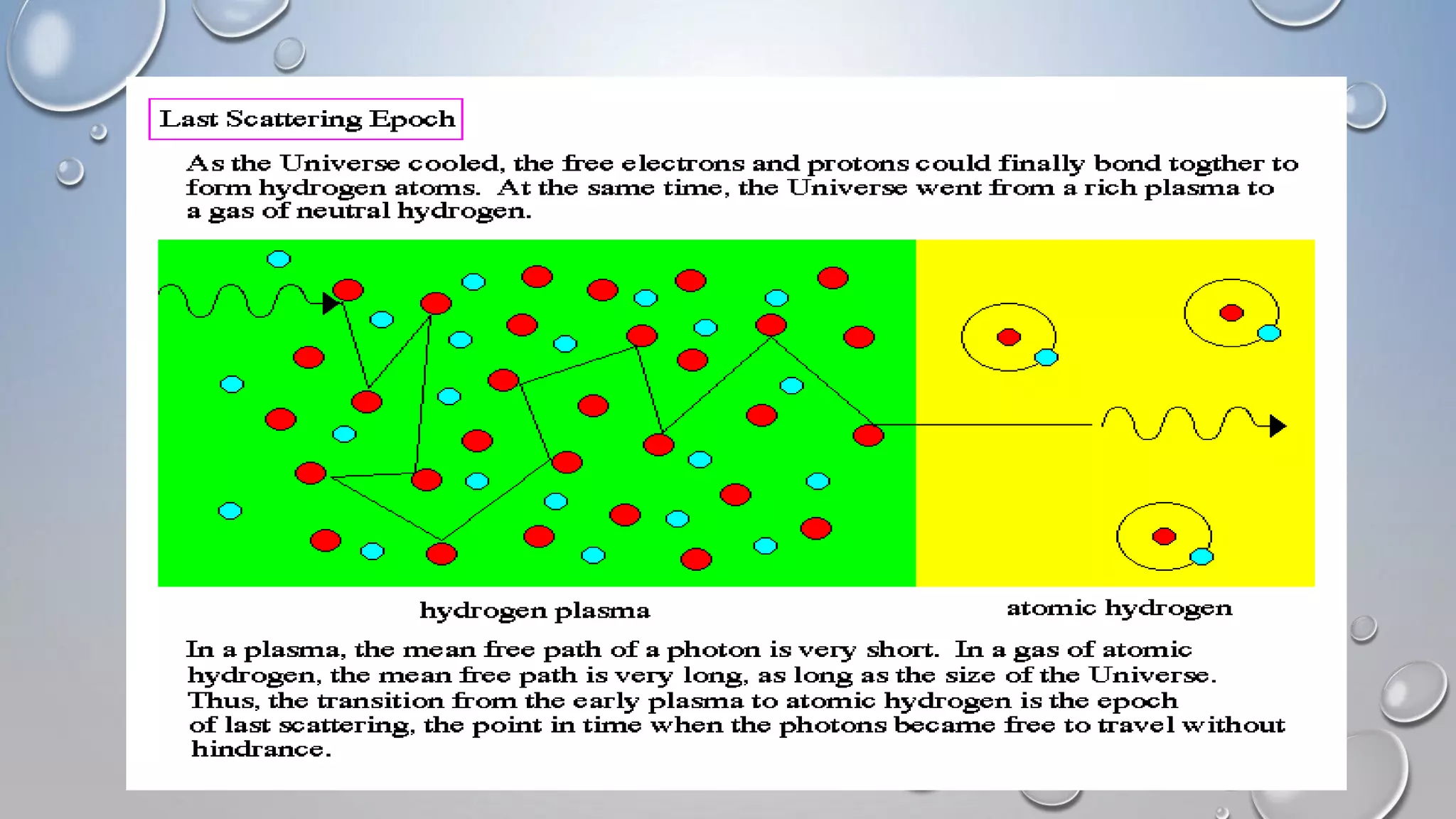 Last Scattering Epoch

As the Universe cooled, the free electrons and protons could finally bond togther to form hydrogen atoms. At the same time, the Universe went from a rich plasma to a gas of neutral hydrogen.

hydrogen plasma

atomic hydrogen

In a plasma, the mean free path of a photon is very short. In a gas of atomic hydrogen, the mean free path is very long, as long as the size of the Universe. Thus, the transition from the early plasma to atomic hydrogen is the epoch of last scattering, the point in time when the photons became free to travel without hindrance.